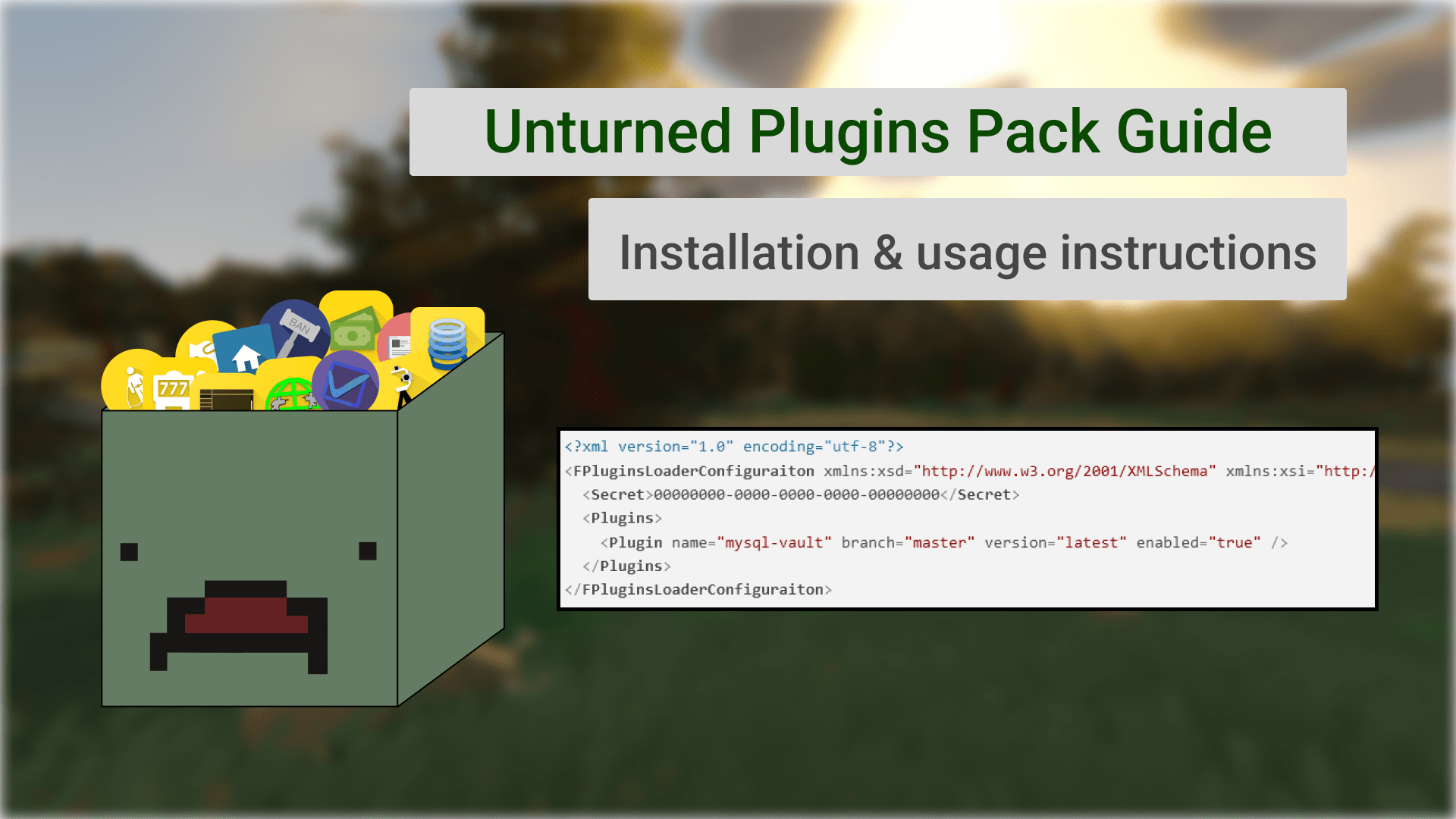 Unturned Plugins Pack Guide

Installation & usage instructions

BAN

777

<?xml version="1.0" encoding="utf-8"?>
<FPluginsLoaderConfiguraiton xmlns:xsd="http://www.w3.org/2001/XMLSchema" xmlns:xsi="http:/
<Secret>00000000-0000-0000-0000-00000000</Secret>
<Plugins>
<Plugin name="mysql-vault" branch="master" version="latest" enabled="true" />
</Plugins>
</FPluginsLoaderConfiguraiton>